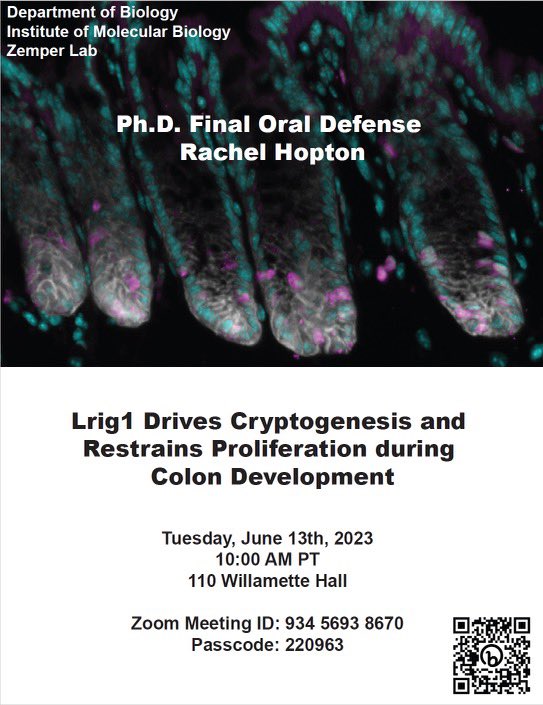 Department of Biology
Institute of Molecular Biology
Zemper Lab

Ph.D. Final Oral Defense
Rachel Hopton

Lrig1 Drives Cryptogenesis and Restrains Proliferation during Colon Development

Tuesday, June 13th, 2023
10:00 AM PT
110 Willamette Hall

Zoom Meeting ID: 934 5693 8670
Passcode: 220963